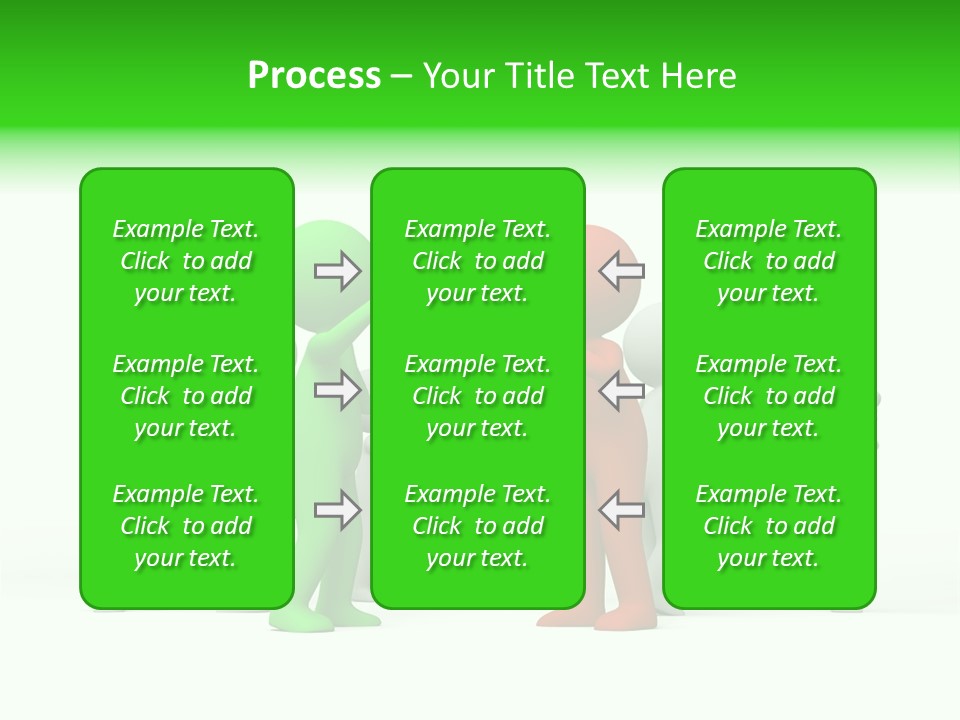 Process – Your Title Text Here

Example Text. Click to add your text.

Example Text. Click to add your text.

Example Text. Click to add your text.

Example Text. Click to add your text.

Example Text. Click to add your text.

Example Text. Click to add your text.

Example Text. Click to add your text.

Example Text. Click to add your text.

Example Text. Click to add your text.